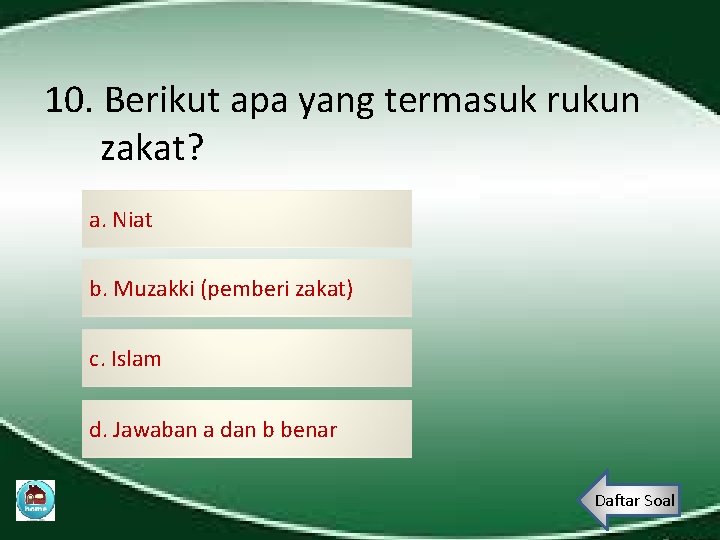 10. Berikut apa yang termasuk rukun zakat?

a. Niat

b. Muzakki (pemberi zakat)

c. Islam

d. Jawaban a dan b benar

home

Daftar Soal